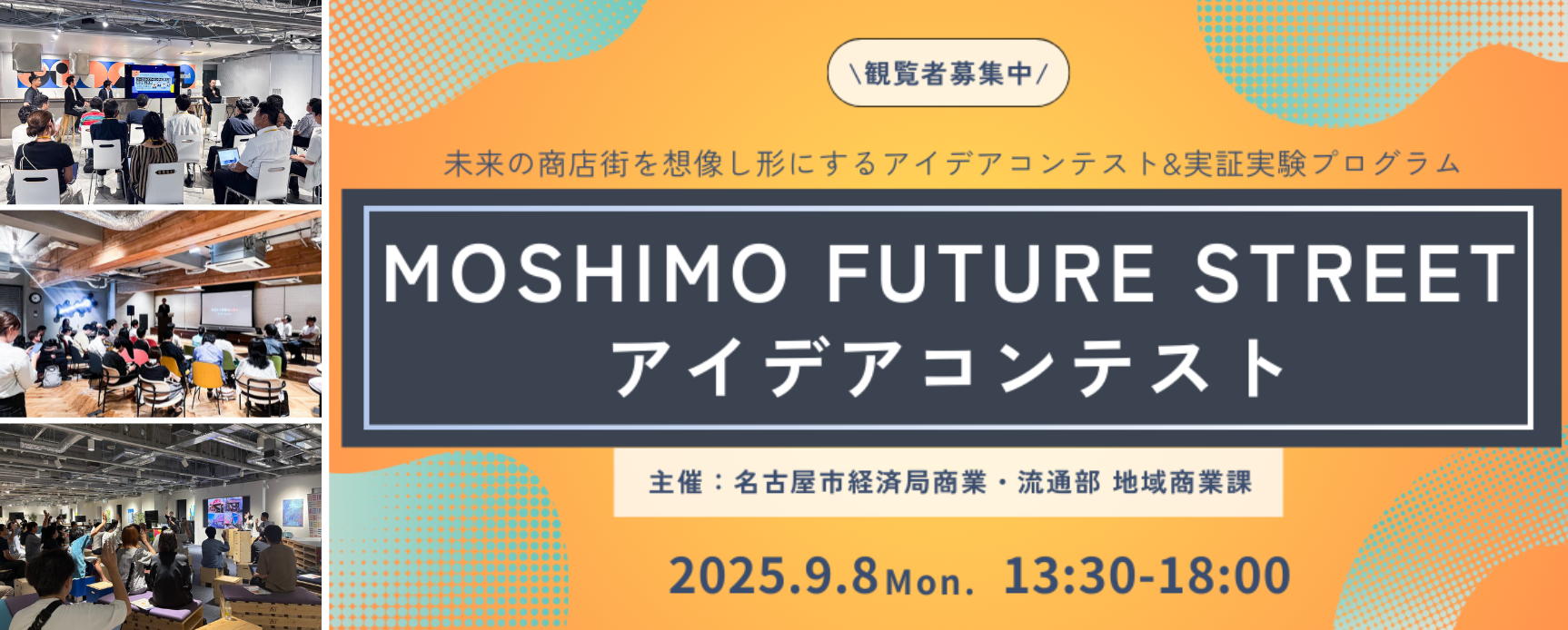 \観覧者募集中/

未来の商店街を想像し形にするアイデアコンテスト&実証実験プログラム

MOSHIMO FUTURE STREET
アイデアコンテスト

主催：名古屋市経済局商業・流通部 地域商業課

2025.9.8 Mon. 13:30-18:00